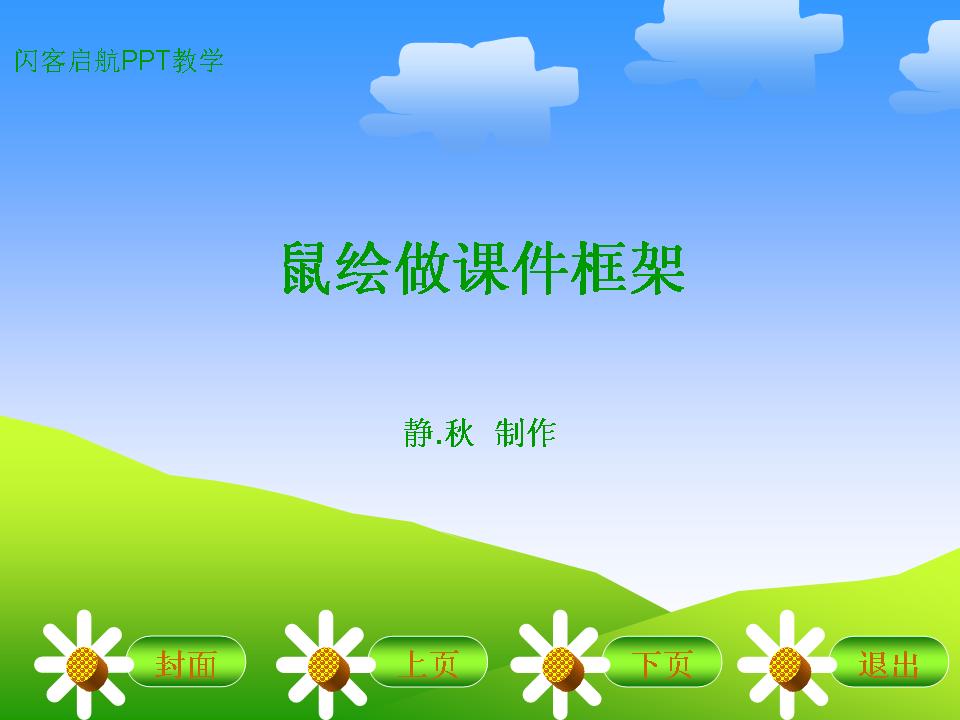 闪客启航PPT教学

鼠绘做课件框架

静.秋 制作

封面 上页 下页 退出